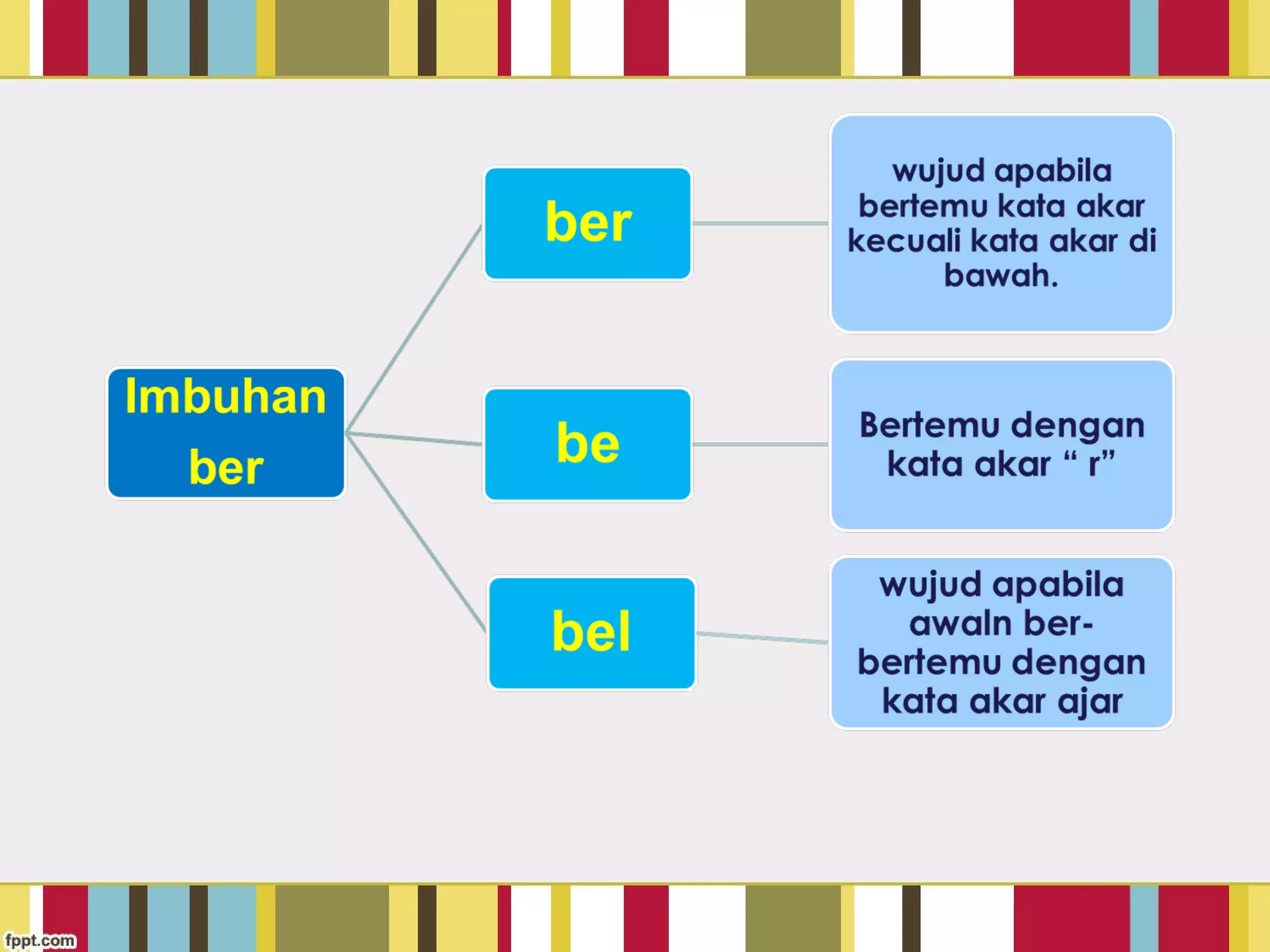 Imbuhan ber

ber

wujud apabila bertemu kata akar kecuali kata akar di bawah.

be

Bertemu dengan kata akar “ r”

bel

wujud apabila awaln ber- bertemu dengan kata akar ajar

fppt.com